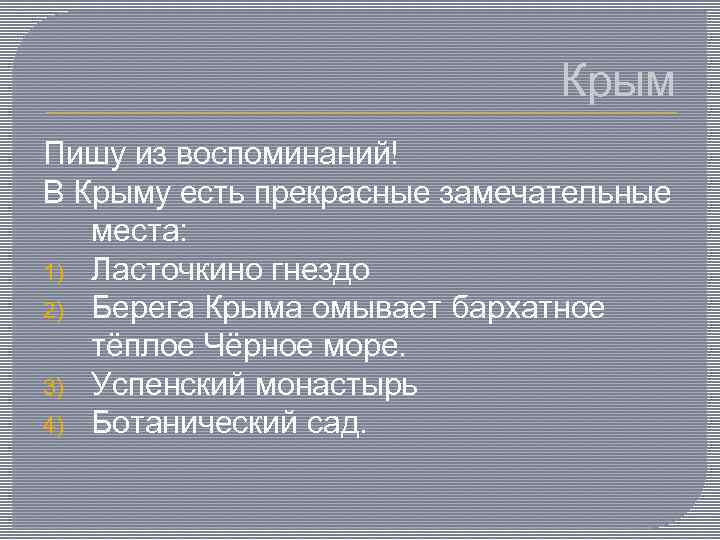 Крым

Пишу из воспоминаний!
В Крыму есть прекрасные замечательные места:
1) Ласточкино гнездо
2) Берега Крыма омывает бархатное тёплое Чёрное море.
3) Успенский монастырь
4) Ботанический сад.